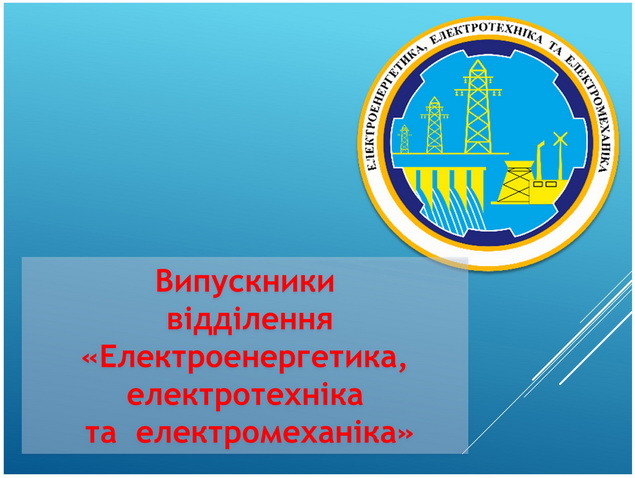 ЕЛЕКТРОЕНЕРГЕТИКА, ЕЛЕКТРОТЕХНІКА ТА ЕЛЕКТРОМЕХАНІКА

Випускники відділення «Електроенергетика, електротехніка та електромеханіка»